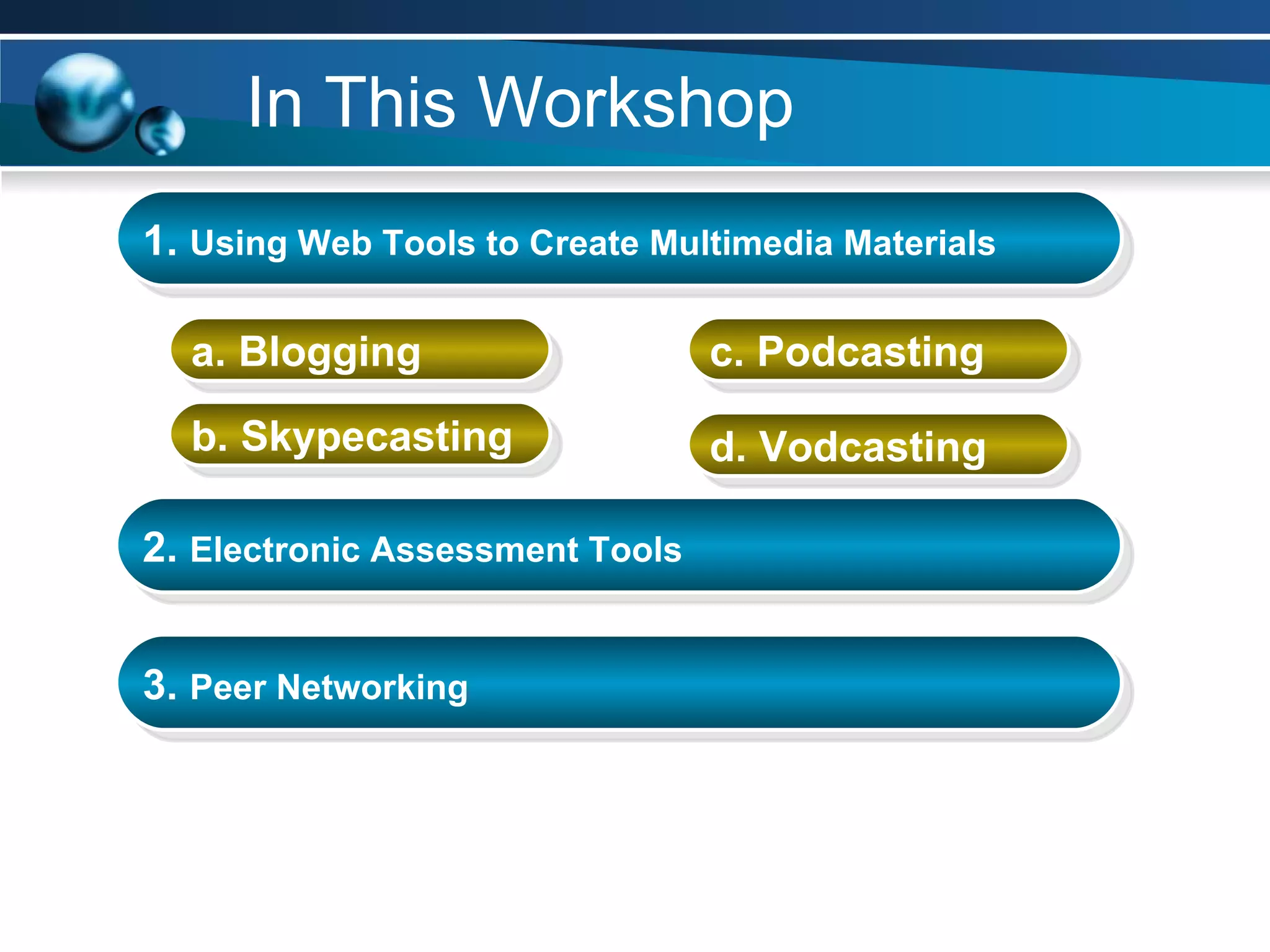 In This Workshop

1. Using Web Tools to Create Multimedia Materials

a. Blogging

b. Skypecasting

c. Podcasting

d. Vodcasting

2. Electronic Assessment Tools

3. Peer Networking